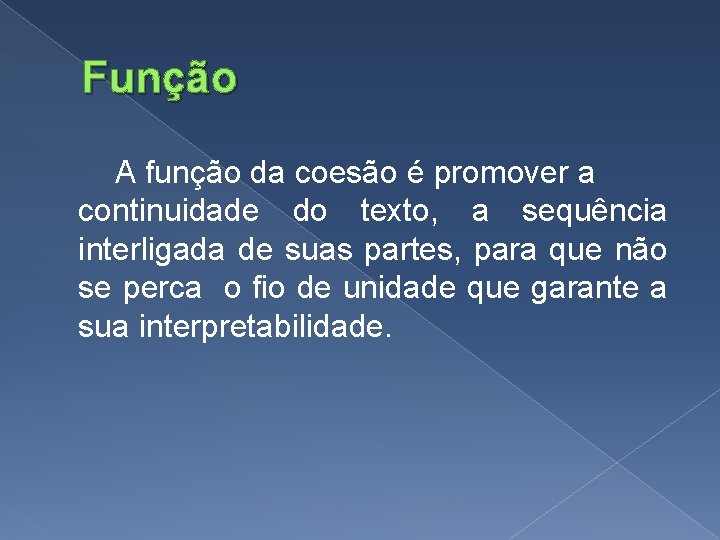 Função

A função da coesão é promover a continuidade do texto, a sequência interligada de suas partes, para que não se perca o fio de unidade que garante a sua interpretabilidade.